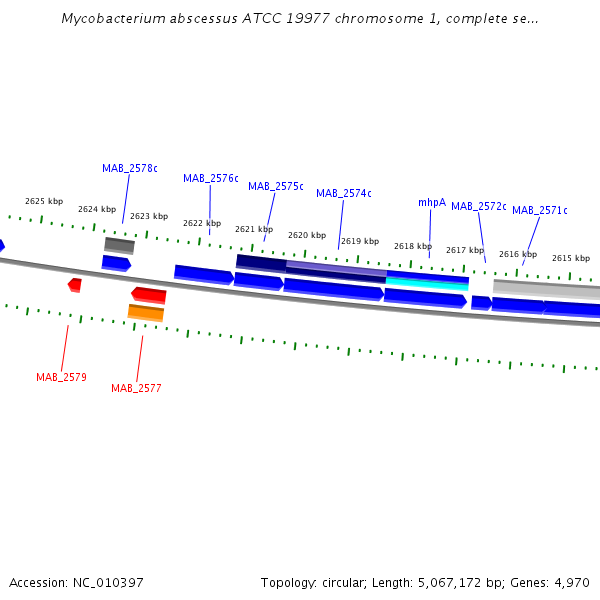 Mycobacterium abscessus ATCC 19977 chromosome 1, complete se...

MAB_2578c
MAB_2576c
MAB_2575c
MAB_2574c
mhpA
MAB_2572c
MAB_2571c

2625 kbp
2624 kbp
2623 kbp
2622 kbp
2621 kbp
2620 kbp
2619 kbp
2618 kbp
2617 kbp
2616 kbp
2615 kbp

MAB_2579
MAB_2577

Accession: NC_010397

Topology: circular; Length: 5,067,172 bp; Genes: 4,970